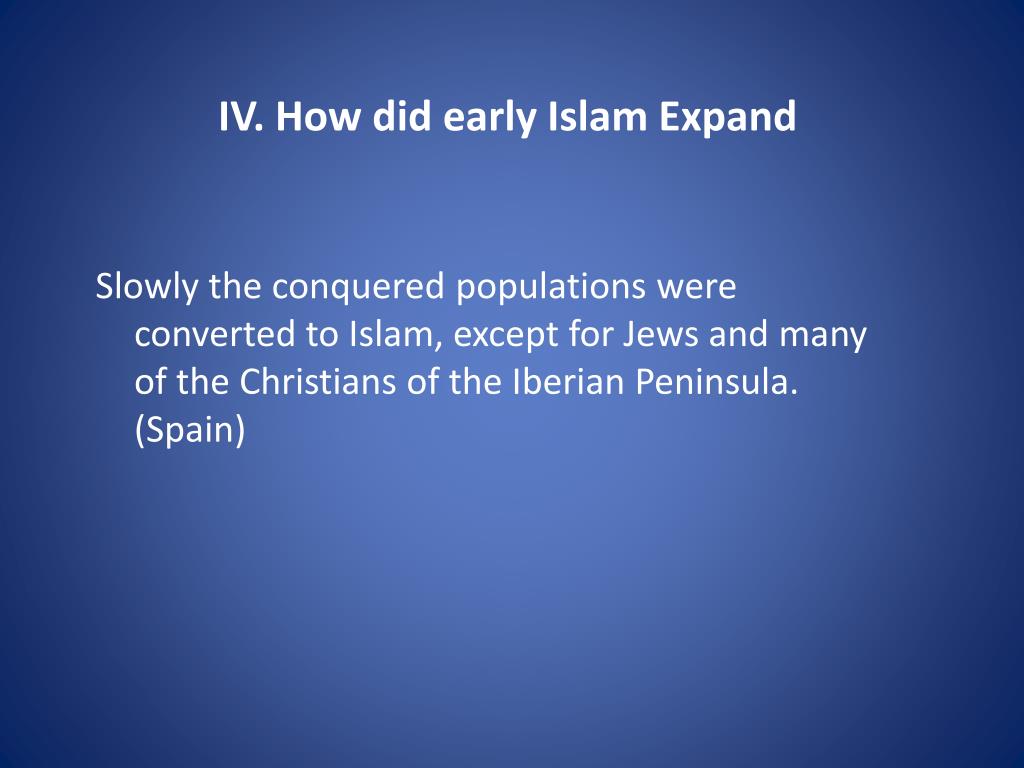 IV. How did early Islam Expand

Slowly the conquered populations were converted to Islam, except for Jews and many of the Christians of the Iberian Peninsula. (Spain)